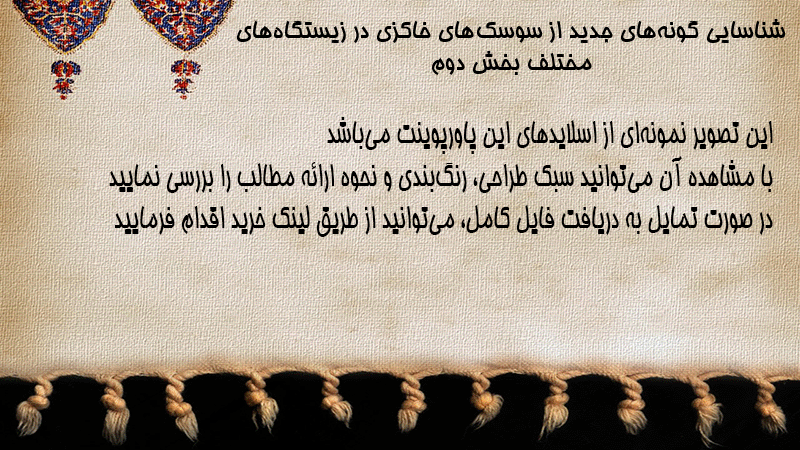 شناسایی گونه‌های جدید از سوسک‌های خاکزی در زیستگاه‌های مختلف بخش دوم

این تصویر نمونه‌ای از اسلایدهای این پاورپوینت می‌باشد
با مشاهده آن می‌توانید سبک طراحی، رنگ‌بندی و نحوه ارائه مطالب را بررسی نمایید
در صورت تمایل به دریافت فایل کامل، می‌توانید از طریق لینک خرید اقدام فرمایید